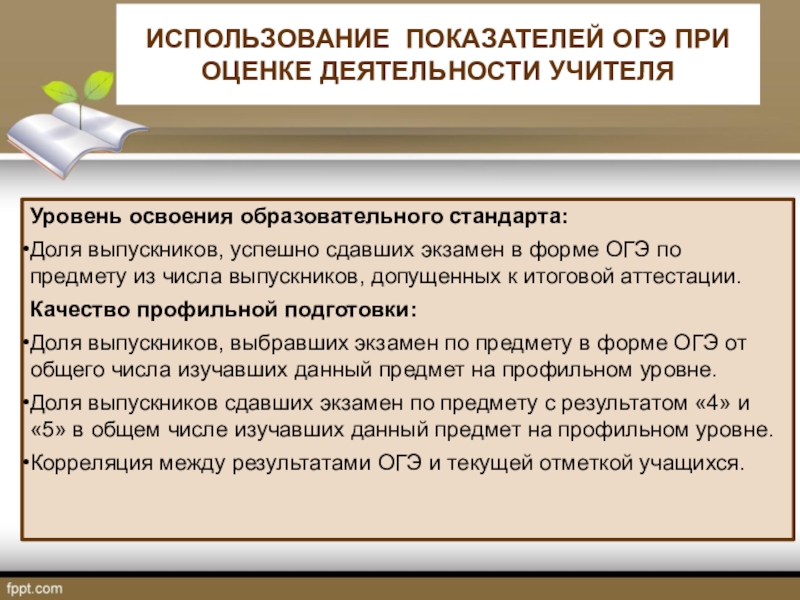 ИСПОЛЬЗОВАНИЕ ПОКАЗАТЕЛЕЙ ОГЭ ПРИ ОЦЕНКЕ ДЕЯТЕЛЬНОСТИ УЧИТЕЛЯ

Уровень освоения образовательного стандарта:

•Доля выпускников, успешно сдавших экзамен в форме ОГЭ по предмету из числа выпускников, допущенных к итоговой аттестации.

Качество профильной подготовки:

•Доля выпускников, выбравших экзамен по предмету в форме ОГЭ от общего числа изучавших данный предмет на профильном уровне.

•Доля выпускников сдавших экзамен по предмету с результатом «4» и «5» в общем числе изучавших данный предмет на профильном уровне.

•Корреляция между результатами ОГЭ и текущей отметкой учащихся.

fppt.com